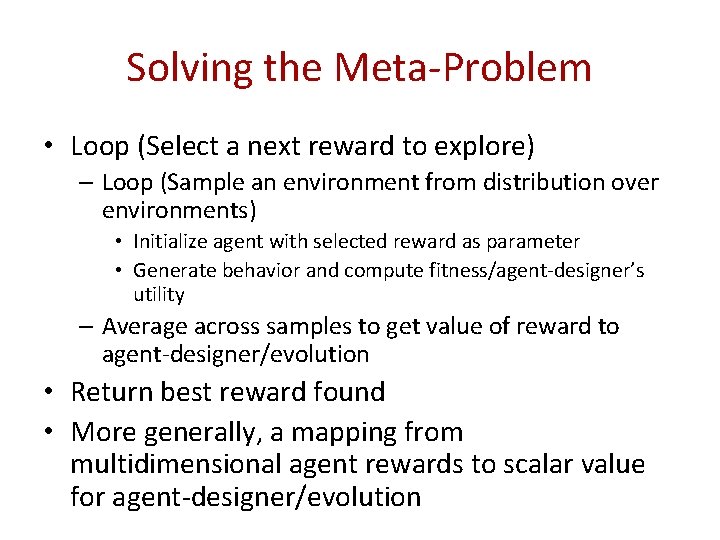 Solving the Meta-Problem

• Loop (Select a next reward to explore)
  – Loop (Sample an environment from distribution over environments)
    • Initialize agent with selected reward as parameter
    • Generate behavior and compute fitness/agent-designer's utility
  – Average across samples to get value of reward to agent-designer/evolution
• Return best reward found
• More generally, a mapping from multidimensional agent rewards to scalar value for agent-designer/evolution